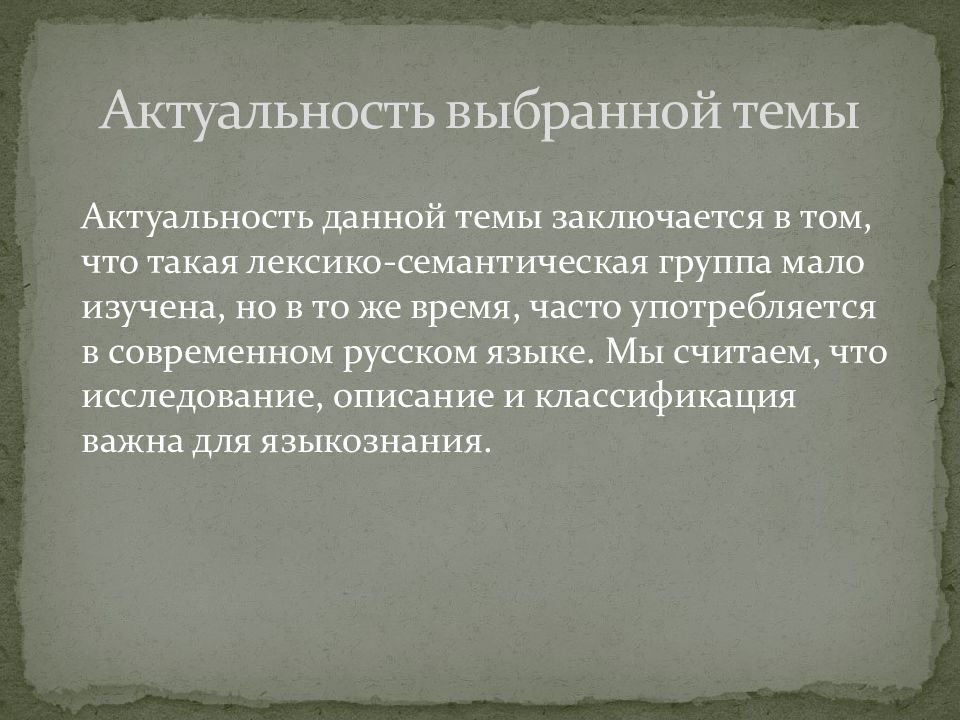 Актуальность выбранной темы

Актуальность данной темы заключается в том, что такая лексико-семантическая группа мало изучена, но в то же время, часто употребляется в современном русском языке. Мы считаем, что исследование, описание и классификация важна для языкознания.